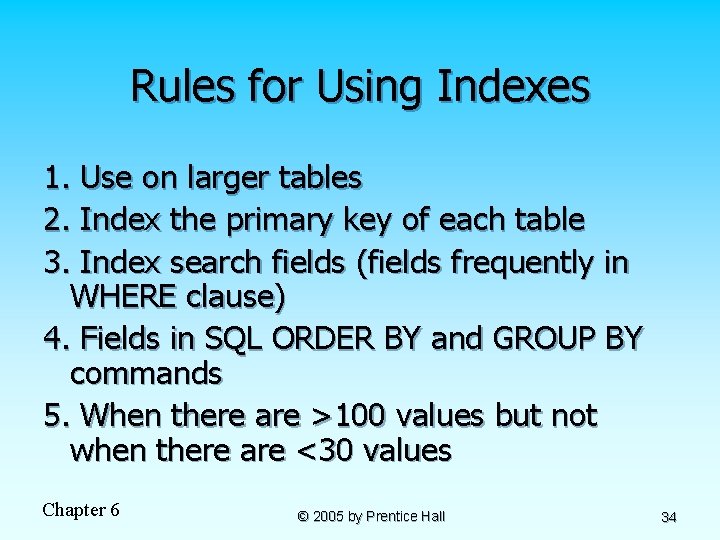 Rules for Using Indexes

1. Use on larger tables
2. Index the primary key of each table
3. Index search fields (fields frequently in WHERE clause)
4. Fields in SQL ORDER BY and GROUP BY commands
5. When there are >100 values but not when there are <30 values

Chapter 6

© 2005 by Prentice Hall

34